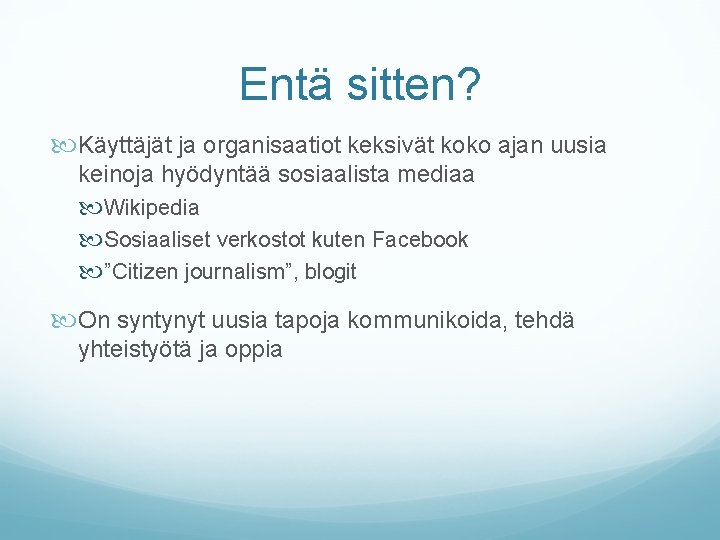 Entä sitten?

Käyttäjät ja organisaatiot keksivät koko ajan uusia keinoja hyödyntää sosiaalista mediaa

Wikipedia

Sosiaaliset verkostot kuten Facebook

”Citizen journalism”, blogit

On syntynyt uusia tapoja kommunikoida, tehdä yhteistyötä ja oppia